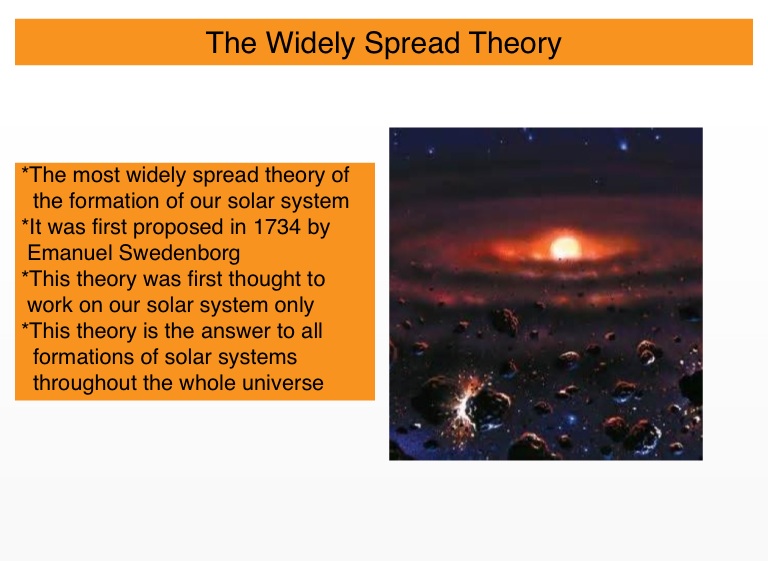 The Widely Spread Theory

*The most widely spread theory of the formation of our solar system
*It was first proposed in 1734 by Emanuel Swedenborg
*This theory was first thought to work on our solar system only
*This theory is the answer to all formations of solar systems throughout the whole universe